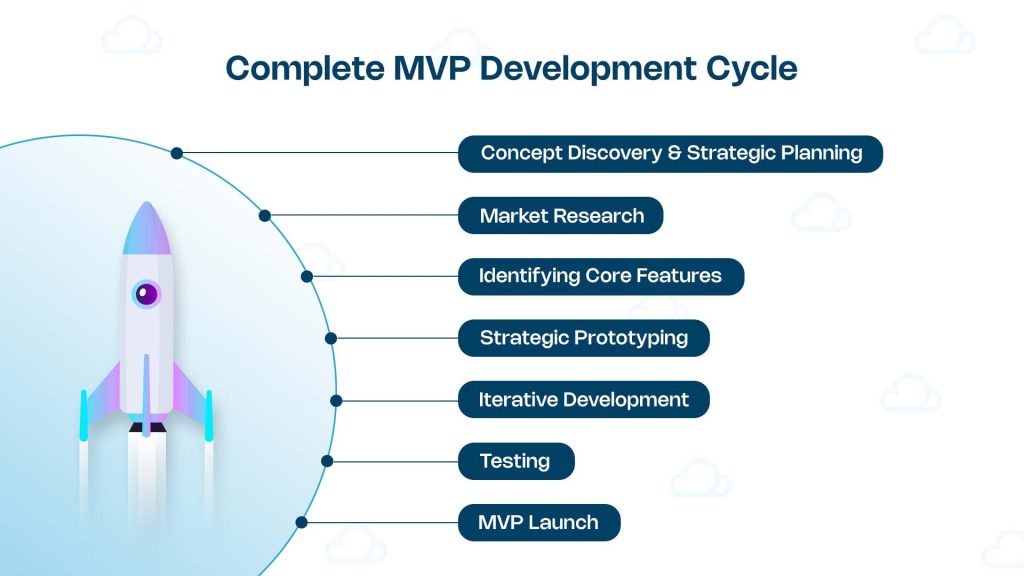 Complete MVP Development Cycle

Concept Discovery & Strategic Planning

Market Research

Identifying Core Features

Strategic Prototyping

Iterative Development

Testing

MVP Launch